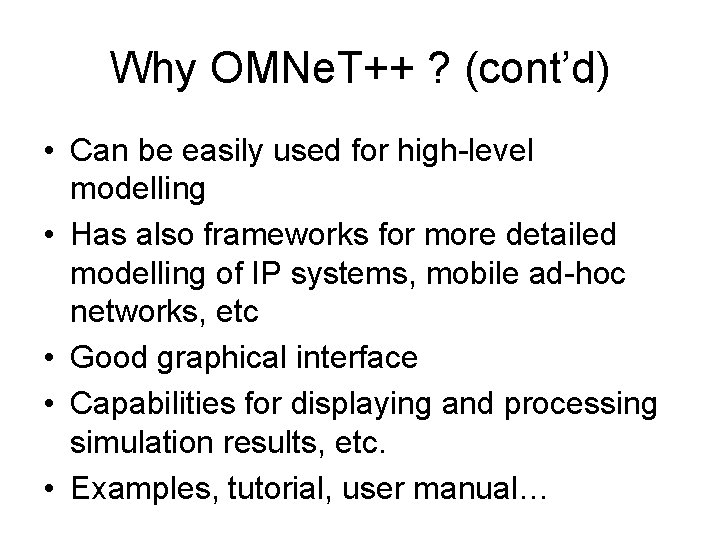 Why OMNeT++ ? (cont'd)

• Can be easily used for high-level modelling
• Has also frameworks for more detailed modelling of IP systems, mobile ad-hoc networks, etc
• Good graphical interface
• Capabilities for displaying and processing simulation results, etc.
• Examples, tutorial, user manual…